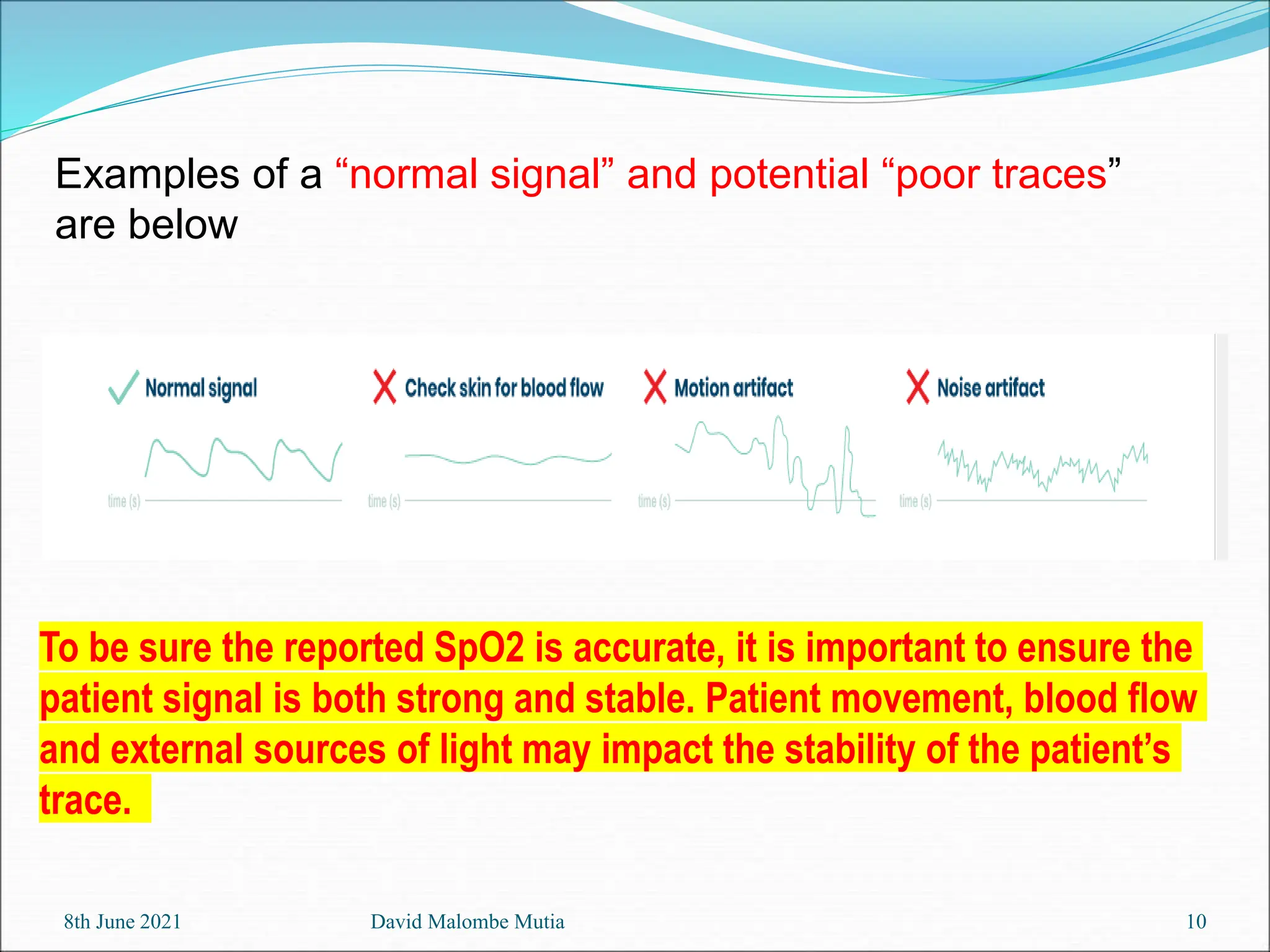 Examples of a “normal signal” and potential “poor traces” are below

Normal signal

time (s)

Check skin for blood flow

time (s)

Motion artifact

time (s)

Noise artifact

time (s)

To be sure the reported SpO2 is accurate, it is important to ensure the patient signal is both strong and stable. Patient movement, blood flow and external sources of light may impact the stability of the patient’s trace.

8th June 2021

David Malombe Mutia

10